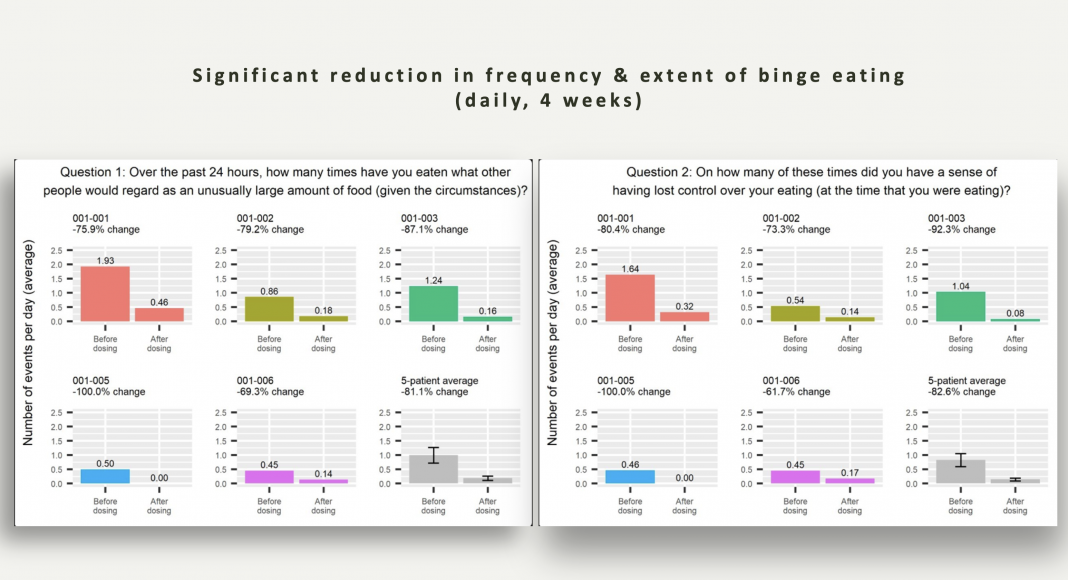 Significant reduction in frequency & extent of binge eating
(daily, 4 weeks)

Question 1: Over the past 24 hours, how many times have you eaten what other people would regard as an unusually large amount of food (given the circumstances)?

Number of events per day (average)

001-001
-75.9% change
2.5
2.0
1.5
1.0
0.5
0.0
1.93
0.46
Before dosing
After dosing

001-002
-79.2% change
2.5
2.0
1.5
1.0
0.5
0.0
0.86
0.18
Before dosing
After dosing

001-003
-87.1% change
2.5
2.0
1.5
1.0
0.5
0.0
1.24
0.16
Before dosing
After dosing

001-005
-100.0% change
2.5
2.0
1.5
1.0
0.5
0.0
0.50
0.00
Before dosing
After dosing

001-006
-69.3% change
2.5
2.0
1.5
1.0
0.5
0.0
0.45
0.14
Before dosing
After dosing

5-patient average
-81.1% change
2.5
2.0
1.5
1.0
0.5
0.0
Before dosing
After dosing

Question 2: On how many of these times did you have a sense of having lost control over your eating (at the time that you were eating)?

Number of events per day (average)

001-001
-80.4% change
2.5
2.0
1.5
1.0
0.5
0.0
1.64
0.32
Before dosing
After dosing

001-002
-73.3% change
2.5
2.0
1.5
1.0
0.5
0.0
0.54
0.14
Before dosing
After dosing

001-003
-92.3% change
2.5
2.0
1.5
1.0
0.5
0.0
1.04
0.08
Before dosing
After dosing

001-005
-100.0% change
2.5
2.0
1.5
1.0
0.5
0.0
0.46
0.00
Before dosing
After dosing

001-006
-61.7% change
2.5
2.0
1.5
1.0
0.5
0.0
0.45
0.17
Before dosing
After dosing

5-patient average
-82.6% change
2.5
2.0
1.5
1.0
0.5
0.0
Before dosing
After dosing